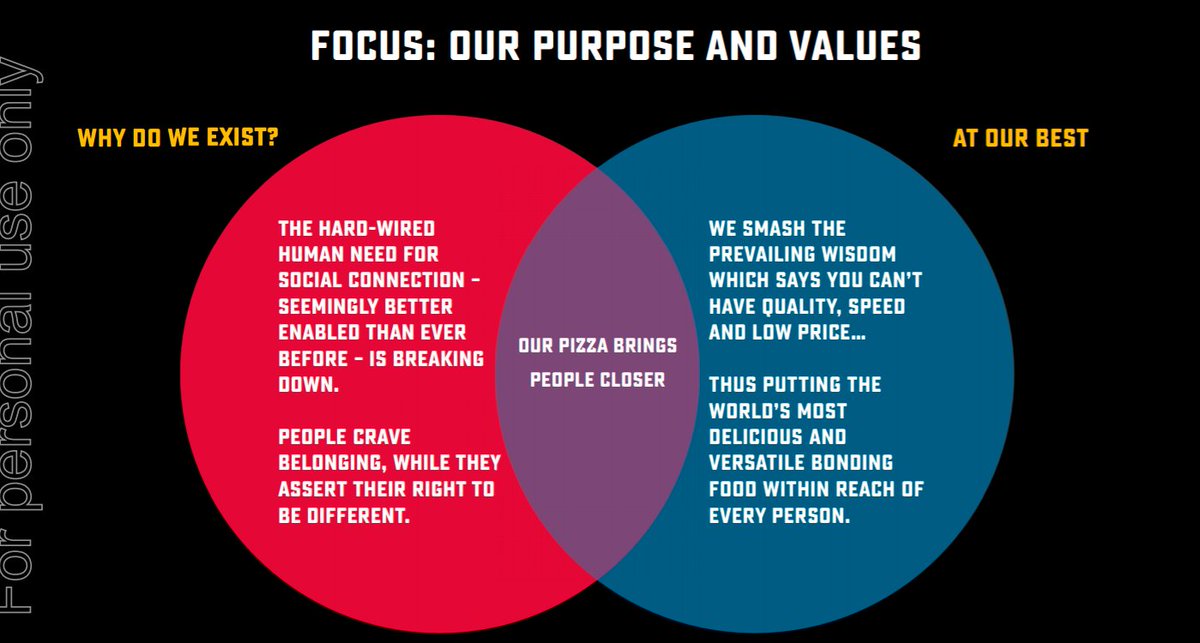 For personal use only

FOCUS: OUR PURPOSE AND VALUES

WHY DO WE EXIST?

AT OUR BEST

THE HARD-WIRED HUMAN NEED FOR SOCIAL CONNECTION – SEEMINGLY BETTER ENABLED THAN EVER BEFORE – IS BREAKING DOWN.

PEOPLE CRAVE BELONGING, WHILE THEY ASSERT THEIR RIGHT TO BE DIFFERENT.

OUR PIZZA BRINGS PEOPLE CLOSER

WE SMASH THE PREVAILING WISDOM WHICH SAYS YOU CAN'T HAVE QUALITY, SPEED AND LOW PRICE...

THUS PUTTING THE WORLD'S MOST DELICIOUS AND VERSATILE BONDING FOOD WITHIN REACH OF EVERY PERSON.